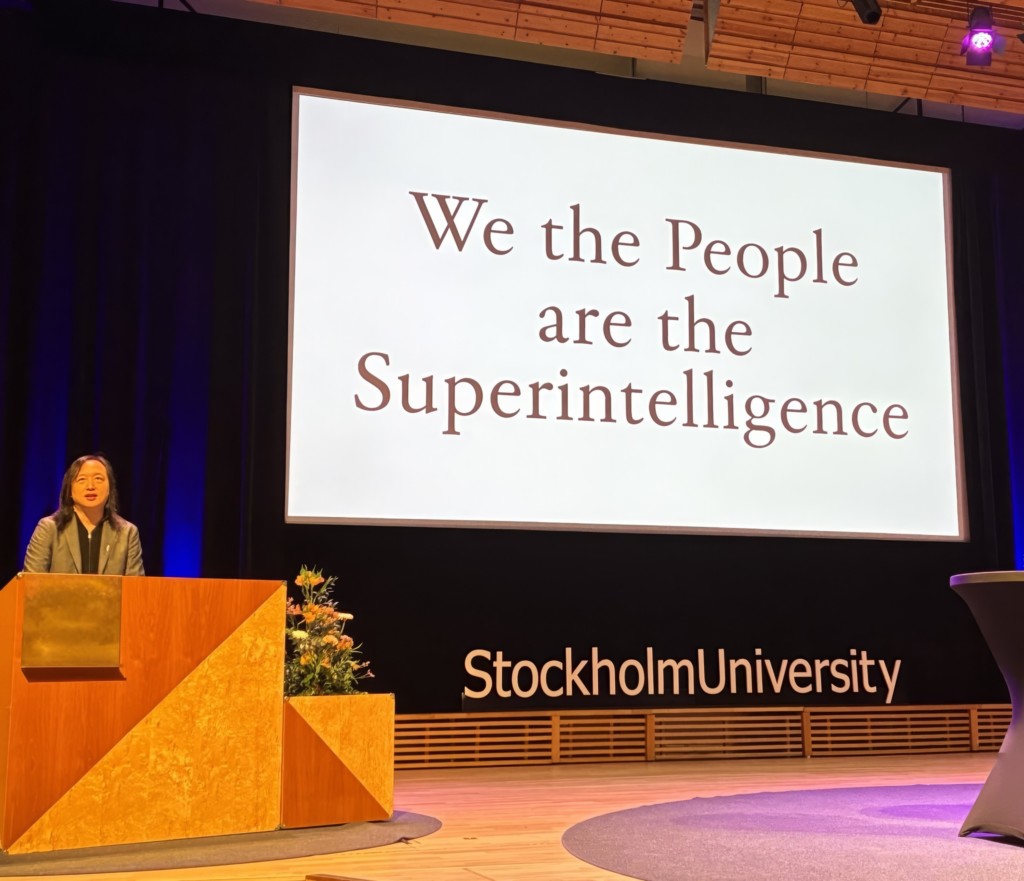 We the People are the Superintelligence

StockholmUniversity